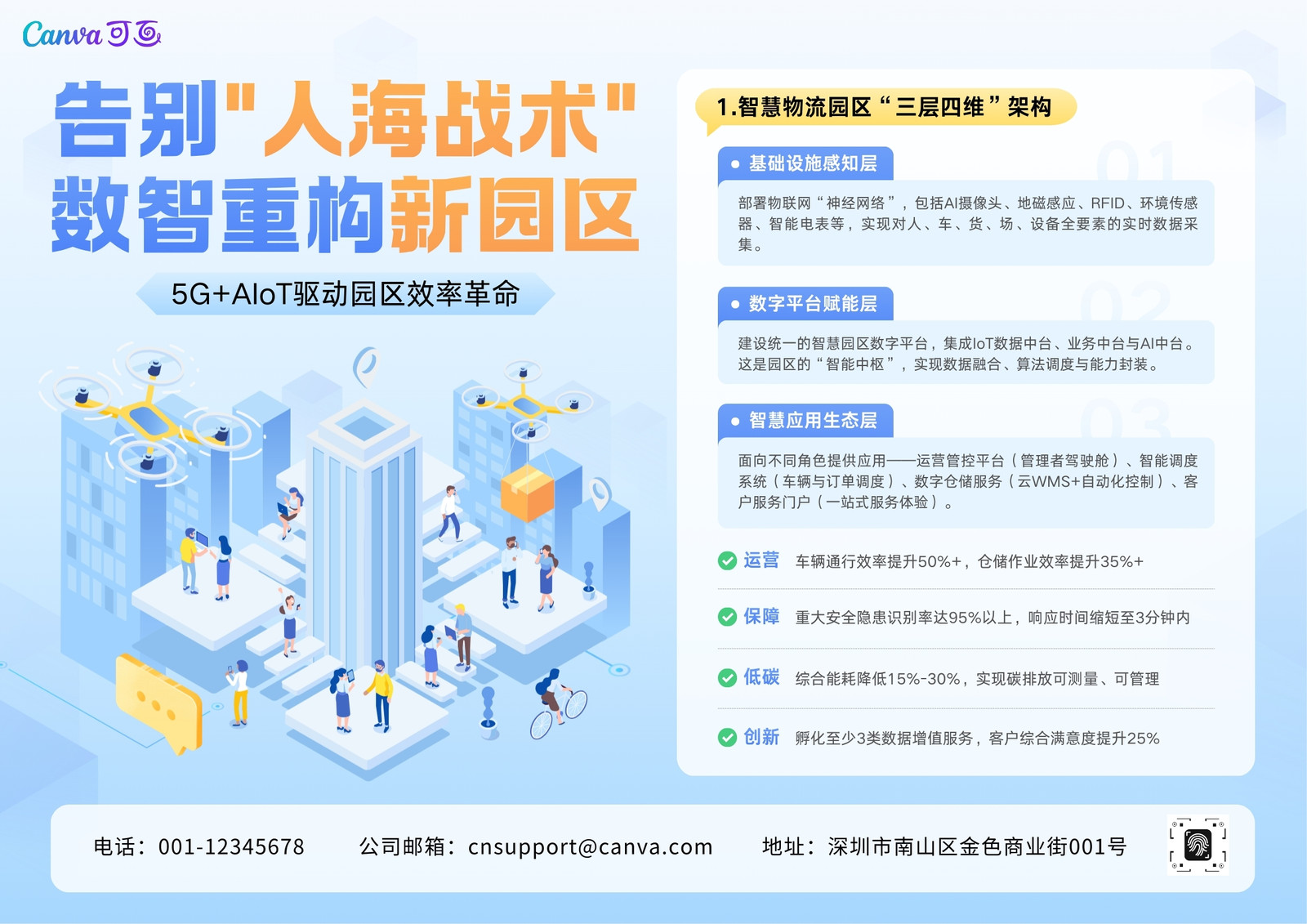 Canva 可画

告别"人海战术"
数智重构新园区

5G+AIoT驱动园区效率革命

1.智慧物流园区“三层四维”架构

01
基础设施感知层

部署物联网“神经网络”，包括AI摄像头、地磁感应、RFID、环境传感器、智能电表等，实现对人、车、货、场、设备全要素的实时数据采集。

02
数字平台赋能层

建设统一的智慧园区数字平台，集成IoT数据中台、业务中台与AI中台。这是园区的“智能中枢”，实现数据融合、算法调度与能力封装。

03
智慧应用生态层

面向不同角色提供应用——运营管控平台（管理者驾驶舱）、智能调度系统（车辆与订单调度）、数字仓储服务（云WMS+自动化控制）、客户服务门户（一站式服务体验）。

运营 车辆通行效率提升50%+，仓储作业效率提升35%+

保障 重大安全隐患识别率达95%以上，响应时间缩短至3分钟内

低碳 综合能耗降低15%-30%，实现碳排放可测量、可管理

创新 孵化至少3类数据增值服务，客户综合满意度提升25%

电话：001-12345678 公司邮箱：cnsupport@canva.com 地址：深圳市南山区金色商业街001号